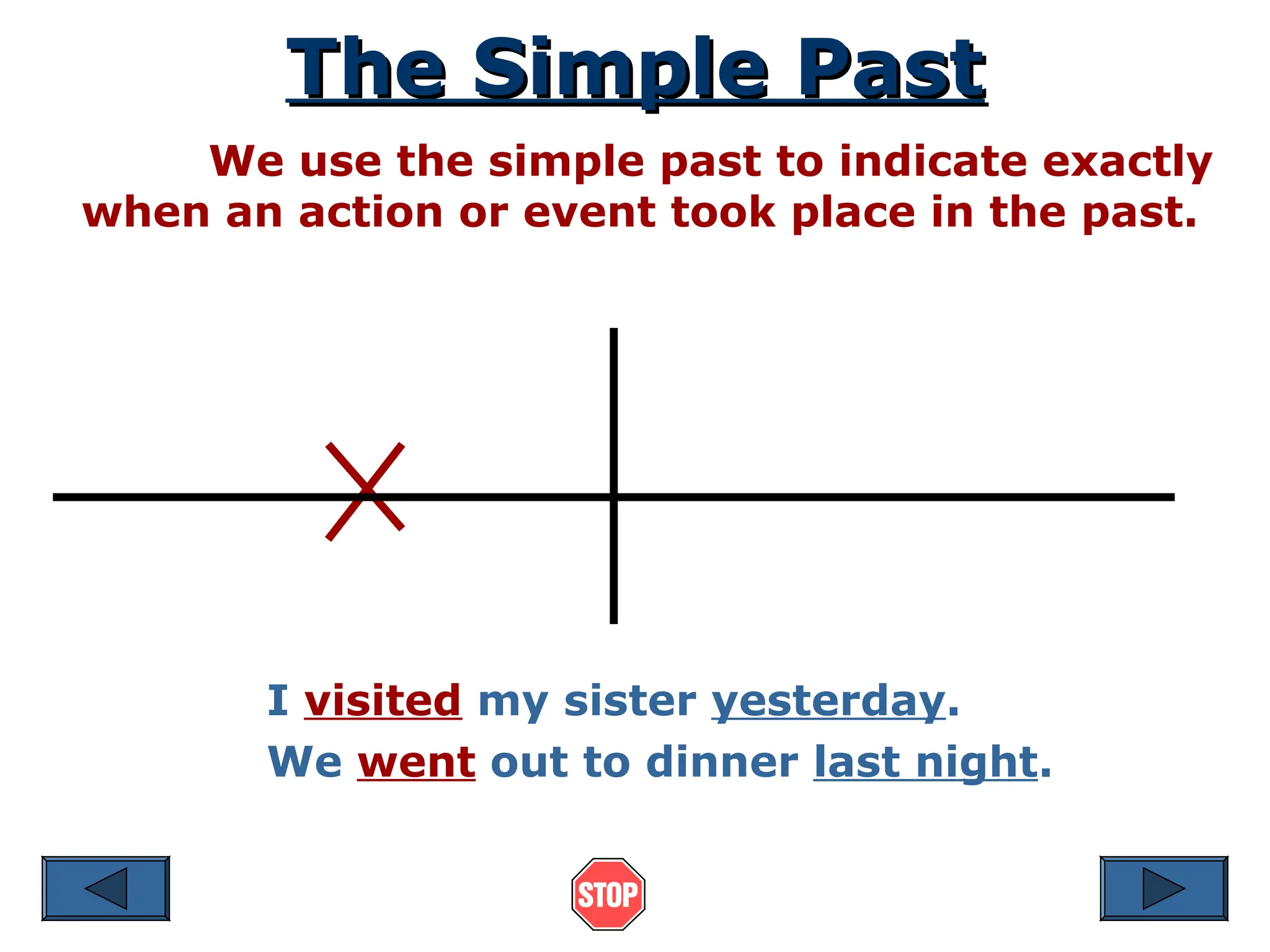 The Simple Past

We use the simple past to indicate exactly when an action or event took place in the past.

I visited my sister yesterday.

We went out to dinner last night.

STOP